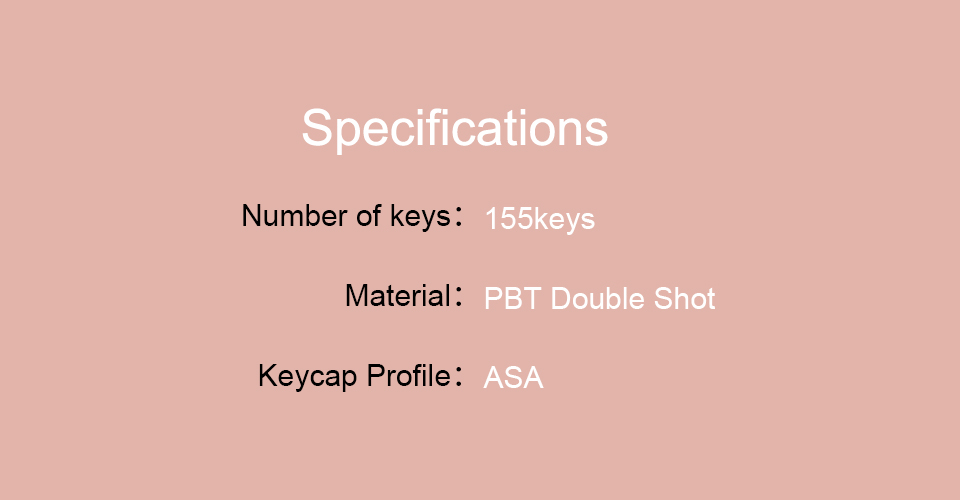 Specifications

Number of keys： 155keys

Material： PBT Double Shot

Keycap Profile： ASA